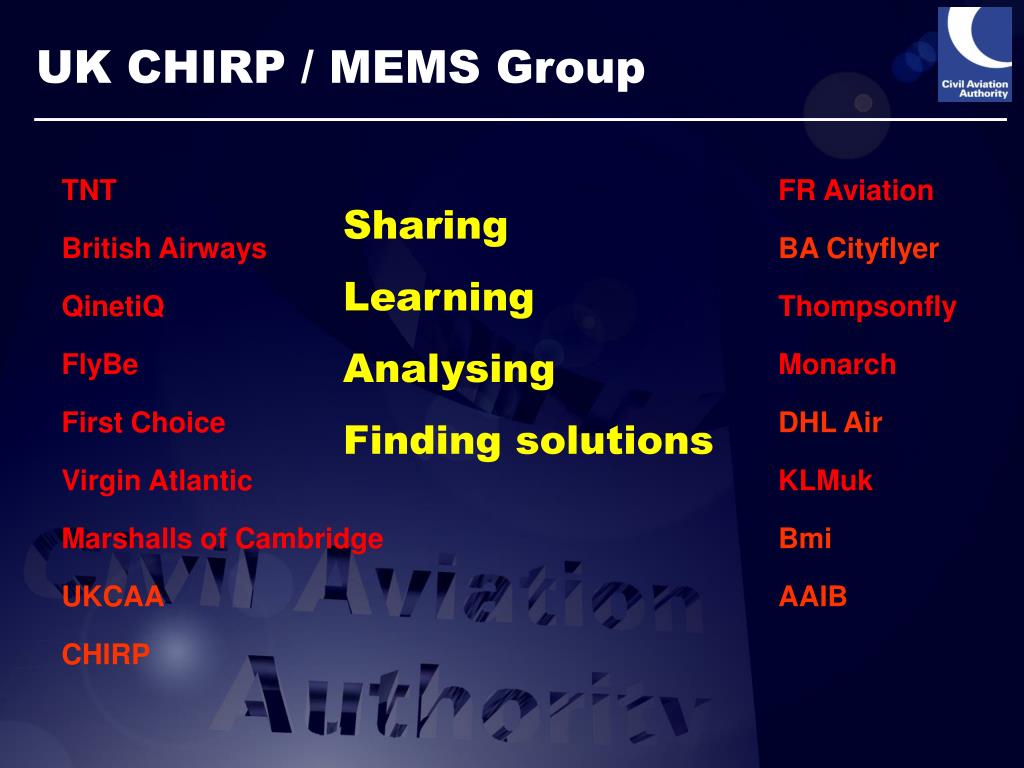 UK CHIRP / MEMS Group

Civil Aviation Authority

TNT

British Airways

QinetiQ

FlyBe

First Choice

Virgin Atlantic

Marshalls of Cambridge

UKCAA

CHIRP

Sharing

Learning

Analysing

Finding solutions

FR Aviation

BA Cityflyer

Thompsonfly

Monarch

DHL Air

KLMuk

Bmi

AAIB

Civil Aviation Authority